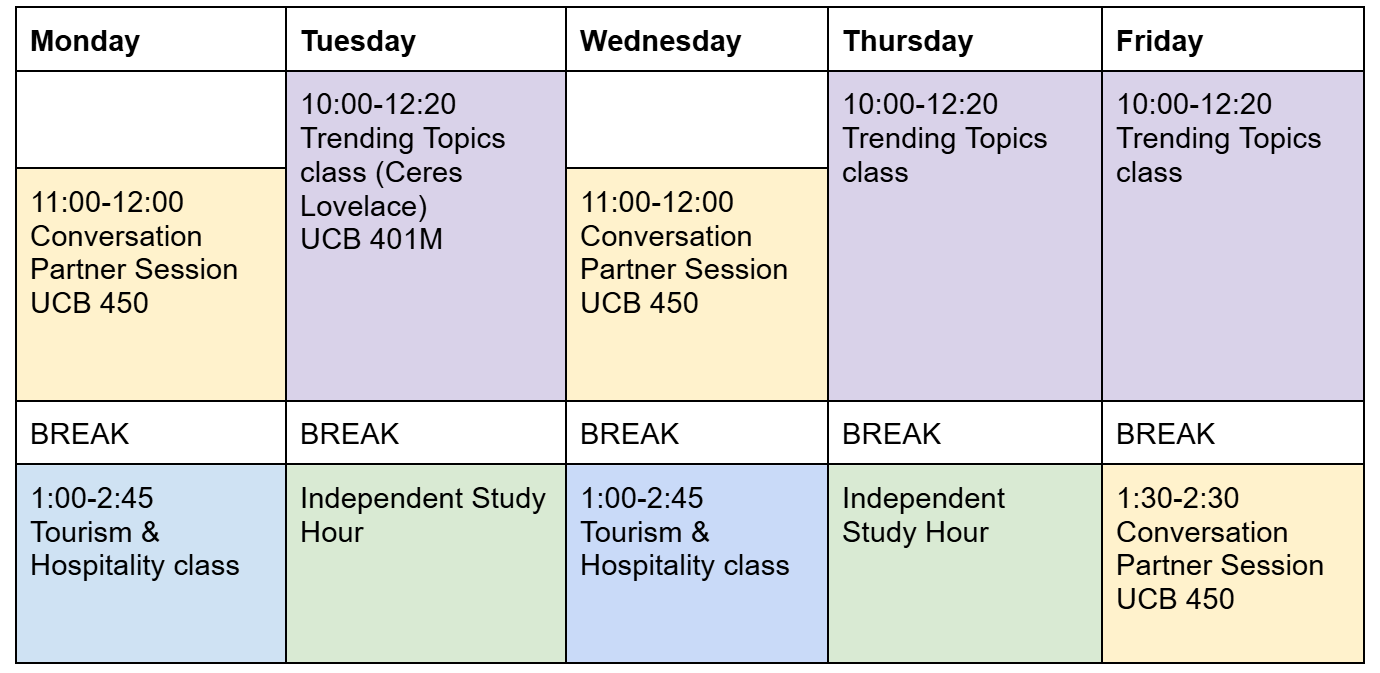 | Monday | Tuesday | Wednesday | Thursday | Friday |
|---|---|---|---|---|
| 11:00-12:00 Conversation Partner Session UCB 450 | 10:00-12:20 Trending Topics class (Ceres Lovelace) UCB 401M | 11:00-12:00 Conversation Partner Session UCB 450 | 10:00-12:20 Trending Topics class | 10:00-12:20 Trending Topics class |
| BREAK | BREAK | BREAK | BREAK | BREAK |
| 1:00-2:45 Tourism & Hospitality class | Independent Study Hour | 1:00-2:45 Tourism & Hospitality class | Independent Study Hour | 1:30-2:30 Conversation Partner Session UCB 450 |